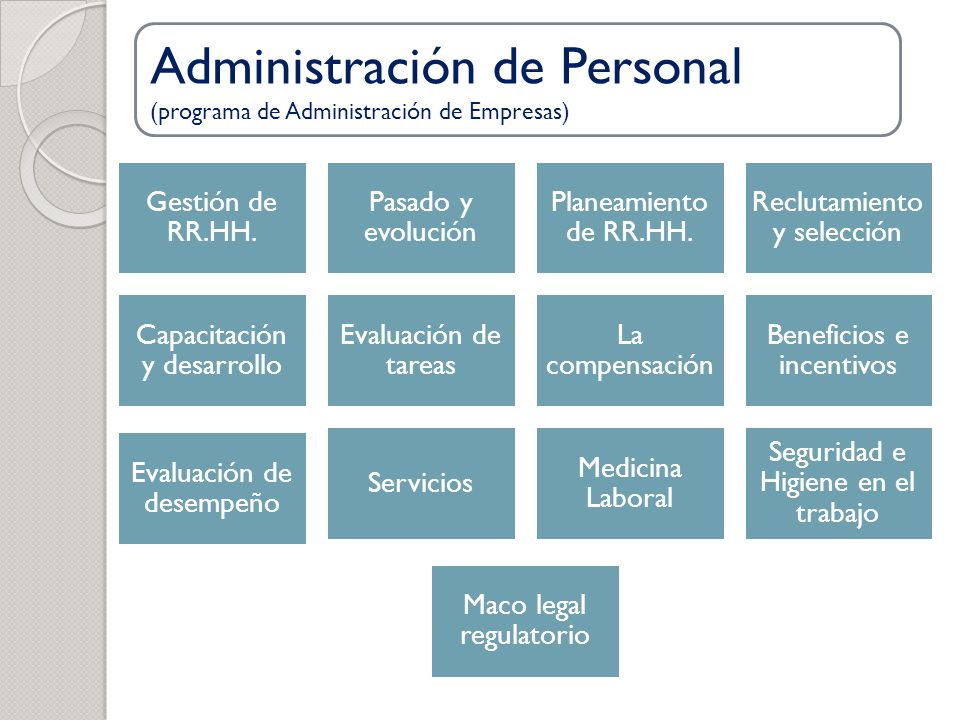 Administración de Personal
(programa de Administración de Empresas)

Gestión de RR.HH.

Pasado y evolución

Planeamiento de RR.HH.

Reclutamiento y selección

Capacitación y desarrollo

Evaluación de tareas

La compensación

Beneficios e incentivos

Evaluación de desempeño

Servicios

Medicina Laboral

Seguridad e Higiene en el trabajo

Maco legal regulatorio